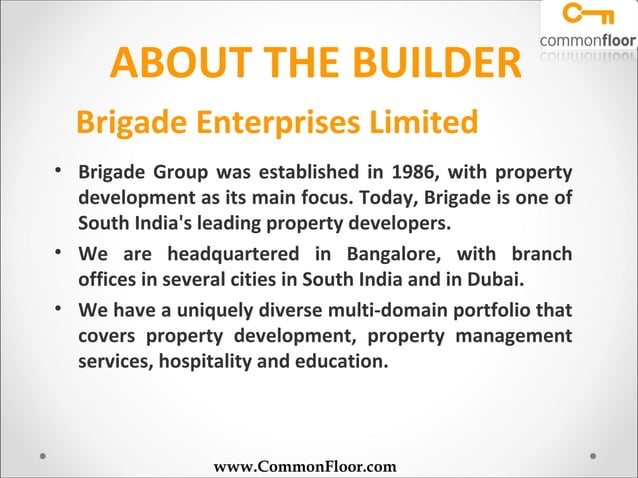 commonfloor

ABOUT THE BUILDER

Brigade Enterprises Limited

• Brigade Group was established in 1986, with property development as its main focus. Today, Brigade is one of South India's leading property developers.

• We are headquartered in Bangalore, with branch offices in several cities in South India and in Dubai.

• We have a uniquely diverse multi-domain portfolio that covers property development, property management services, hospitality and education.

www.CommonFloor.com